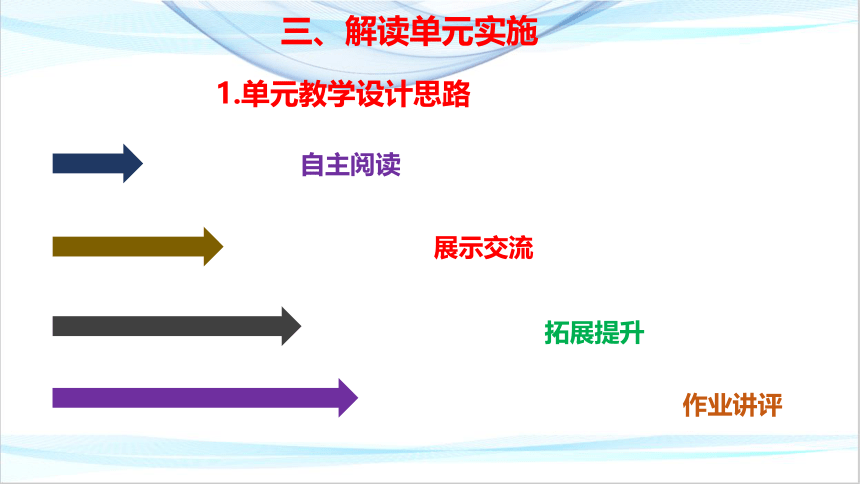 三、解读单元实施

1.单元教学设计思路

自主阅读

展示交流

拓展提升

作业讲评